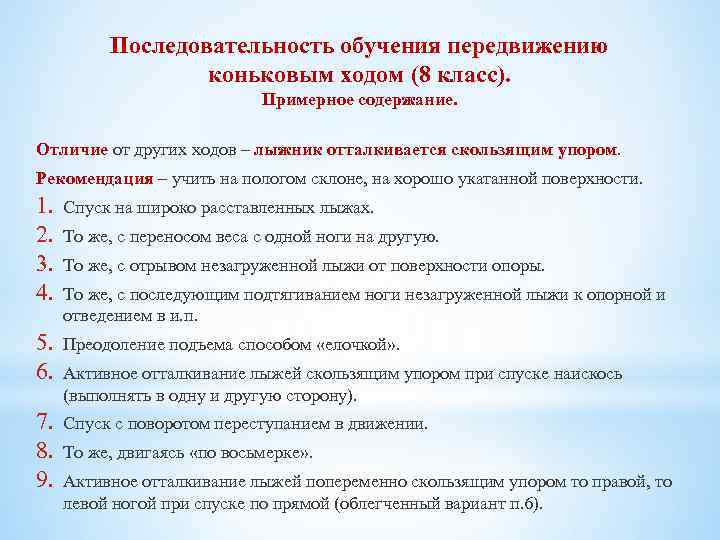 Последовательность обучения передвижению коньковым ходом (8 класс).
Примерное содержание.

Отличие от других ходов – лыжник отталкивается скользящим упором.

Рекомендация – учить на пологом склоне, на хорошо укатанной поверхности.

1. Спуск на широко расставленных лыжах.
2. То же, с переносом веса с одной ноги на другую.
3. То же, с отрывом незагруженной лыжи от поверхности опоры.
4. То же, с последующим подтягиванием ноги незагруженной лыжи к опорной и отведением в и.п.
5. Преодоление подъема способом «елочкой».
6. Активное отталкивание лыжей скользящим упором при спуске наискось (выполнять в одну и другую сторону).
7. Спуск с поворотом переступанием в движении.
8. То же, двигаясь «по восьмерке».
9. Активное отталкивание лыжей попеременно скользящим упором то правой, то левой ногой при спуске по прямой (облегченный вариант п.6).